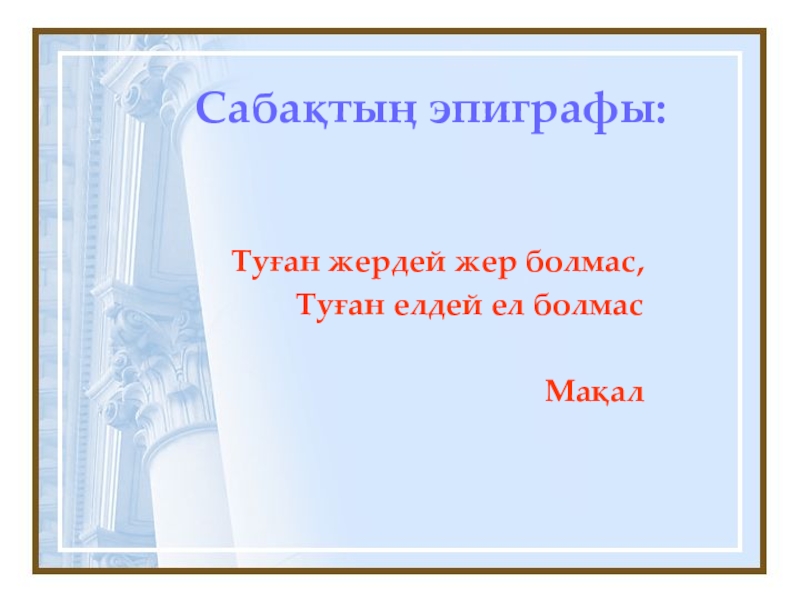 Сабақтың эпиграфы:

Туған жердей жер болмас,
Туған елдей ел болмас

Мақал